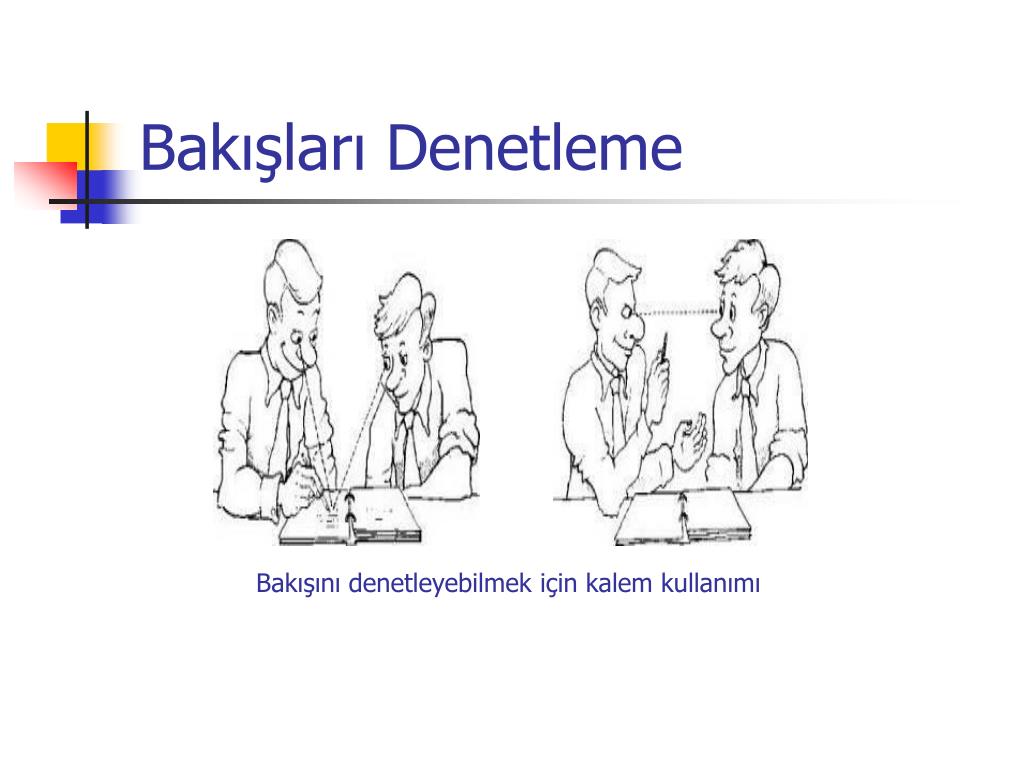 Bakışları Denetleme

Bakışını denetleyebilmek için kalem kullanımı